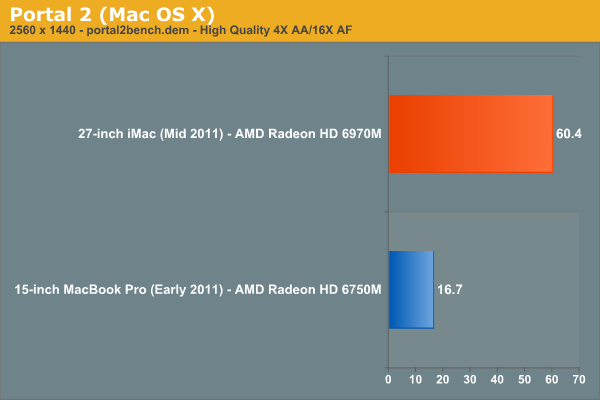 Portal 2 (Mac OS X)
2560 x 1440 - portal2bench.dem - High Quality 4X AA/16X AF

27-inch iMac (Mid 2011) - AMD Radeon HD 6970M 60.4

15-inch MacBook Pro (Early 2011) - AMD Radeon HD 6750M 16.7

0 10 20 30 40 50 60 70